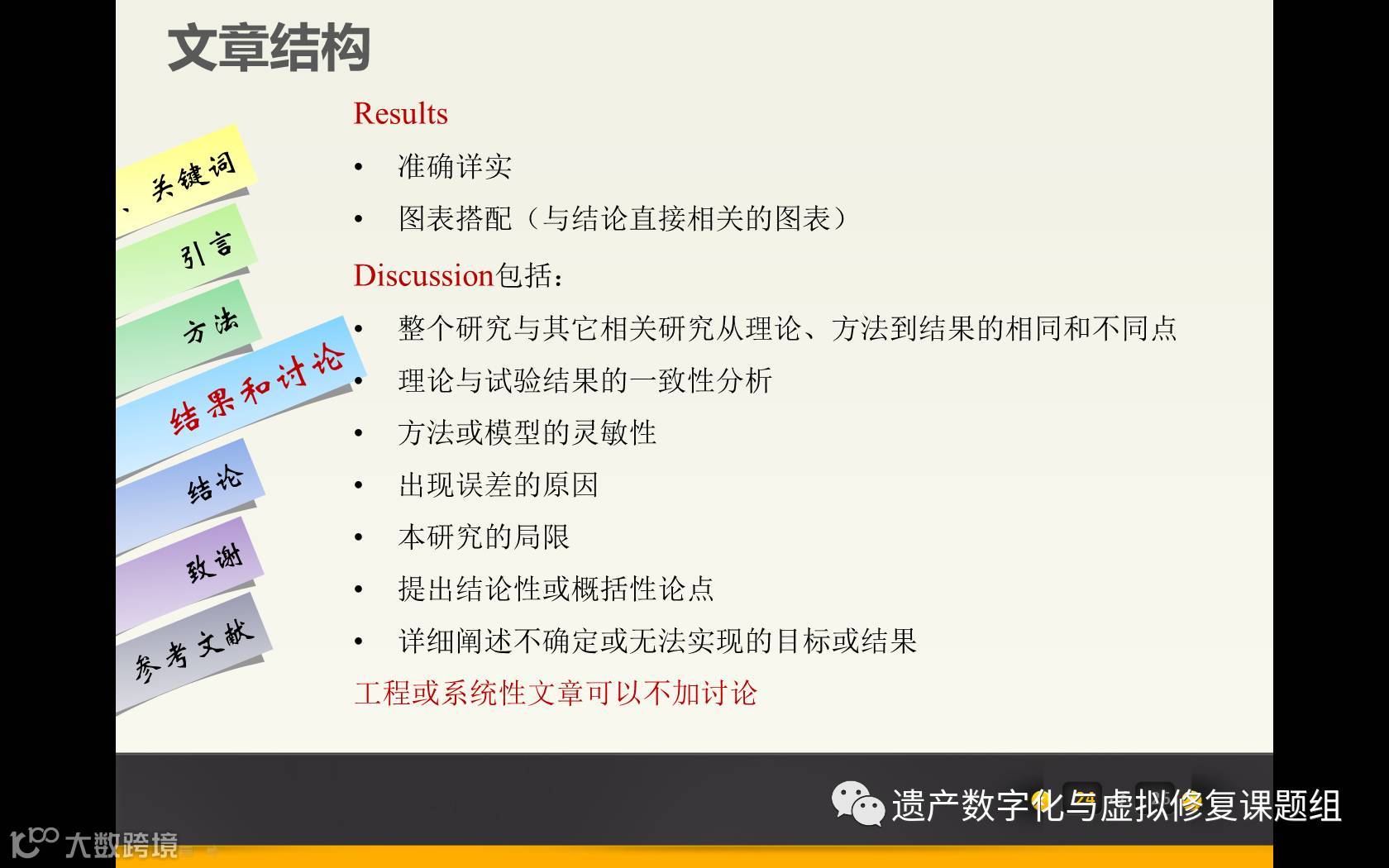 文章结构

、关键词

引言

方法

结果和讨论

结论

致谢

参考文献

Results

• 准确详实
• 图表搭配（与结论直接相关的图表）

Discussion包括：

• 整个研究与其它相关研究从理论、方法到结果的相同和不同点
• 理论与试验结果的一致性分析
• 方法或模型的灵敏性
• 出现误差的原因
• 本研究的局限
• 提出结论性或概括性论点
• 详细阐述不确定或无法实现的目标或结果

工程或系统性文章可以不加讨论

遗产数字化与虚拟修复课题组

大数跨境